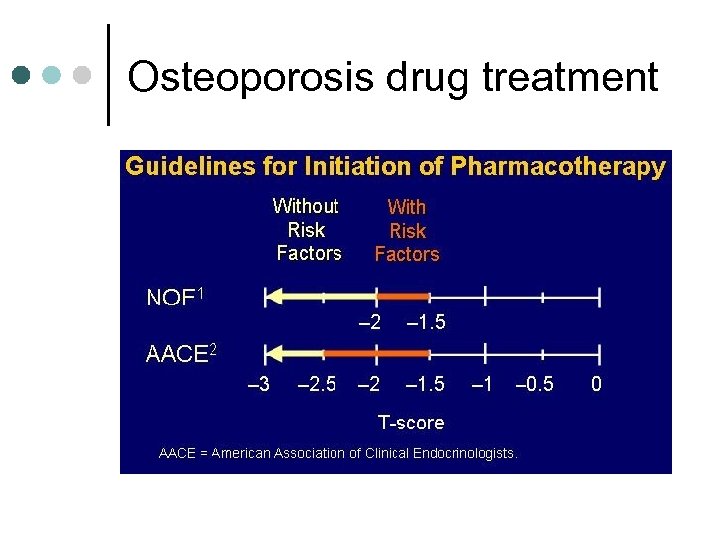 Osteoporosis drug treatment

Guidelines for Initiation of Pharmacotherapy

Without Risk Factors

With Risk Factors

NOF$^1$

–2 –1.5

AACE$^2$

–3 –2.5 –2 –1.5 –1 –0.5 0

T-score

AACE = American Association of Clinical Endocrinologists.